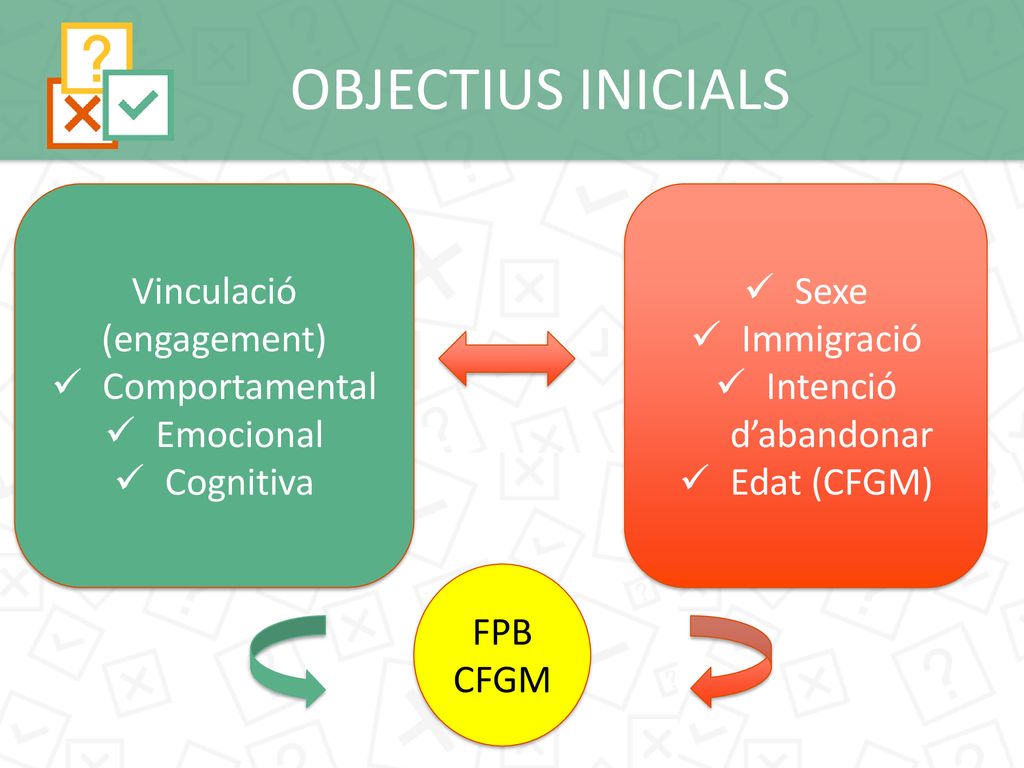 OBJECTIUS INICIALS

Vinculació (engagement)
✓ Comportamental
✓ Emocional
✓ Cognitiva

✓ Sexe
✓ Immigració
✓ Intenció d'abandonar
✓ Edat (CFGM)

FPB
CFGM